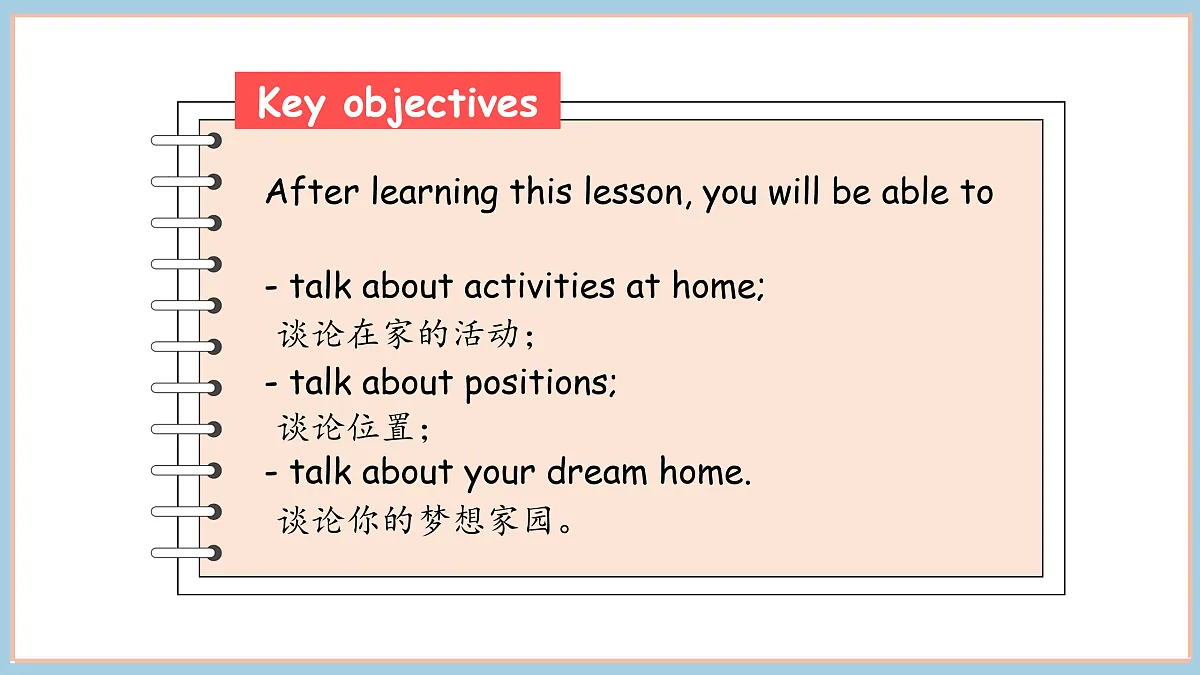 Key objectives

After learning this lesson, you will be able to

- talk about activities at home;
谈论在家的活动;
- talk about positions;
谈论位置;
- talk about your dream home.
谈论你的梦想家园。